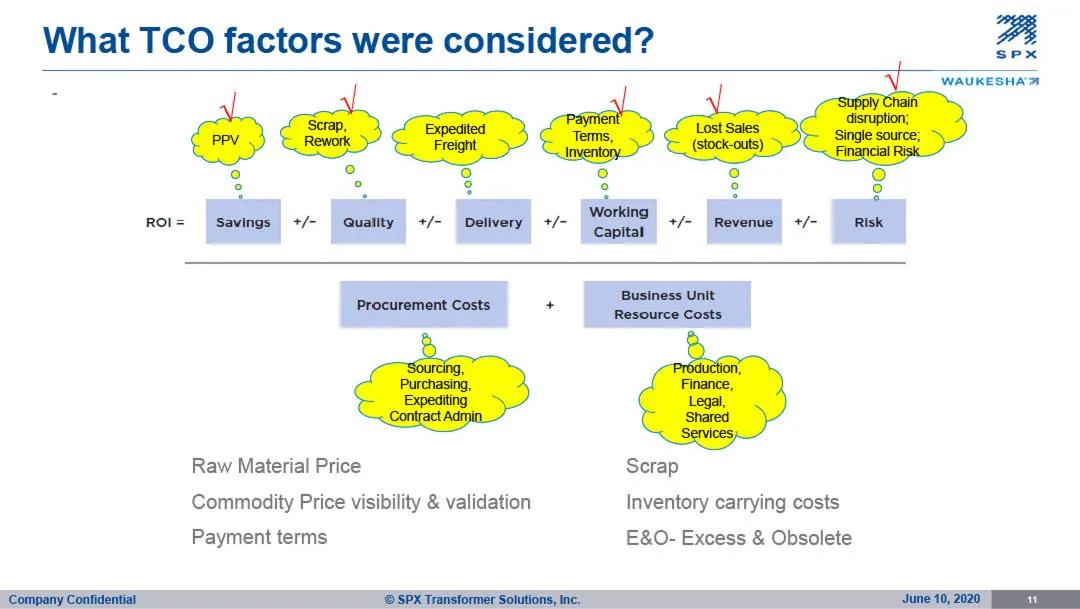 What TCO factors were considered?

SPX

WAUKESHA

-

√ PPV

√ Scrap, Rework

Expedited Freight

√ Payment Terms, Inventory

√ Lost Sales (stock-outs)

√ Supply Chain disruption; Single source; Financial Risk

ROI = Savings +/− Quality +/− Delivery +/− Working Capital +/− Revenue +/− Risk

Procurement Costs + Business Unit Resource Costs

Sourcing, Purchasing, Expediting Contract Admin

Production, Finance, Legal, Shared Services

Raw Material Price

Commodity Price visibility & validation

Payment terms

Scrap

Inventory carrying costs

E&O- Excess & Obsolete

Company Confidential

© SPX Transformer Solutions, Inc.

June 10, 2020

11